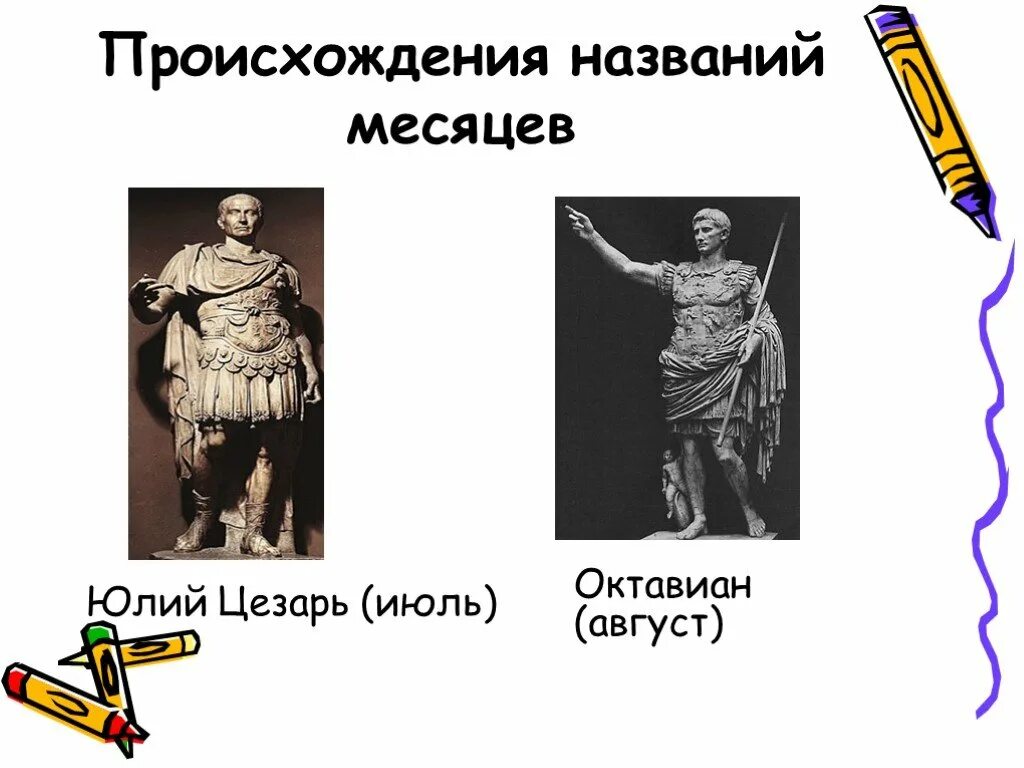 Происхождения названий месяцев

Юлий Цезарь (июль)

Октавиан (август)